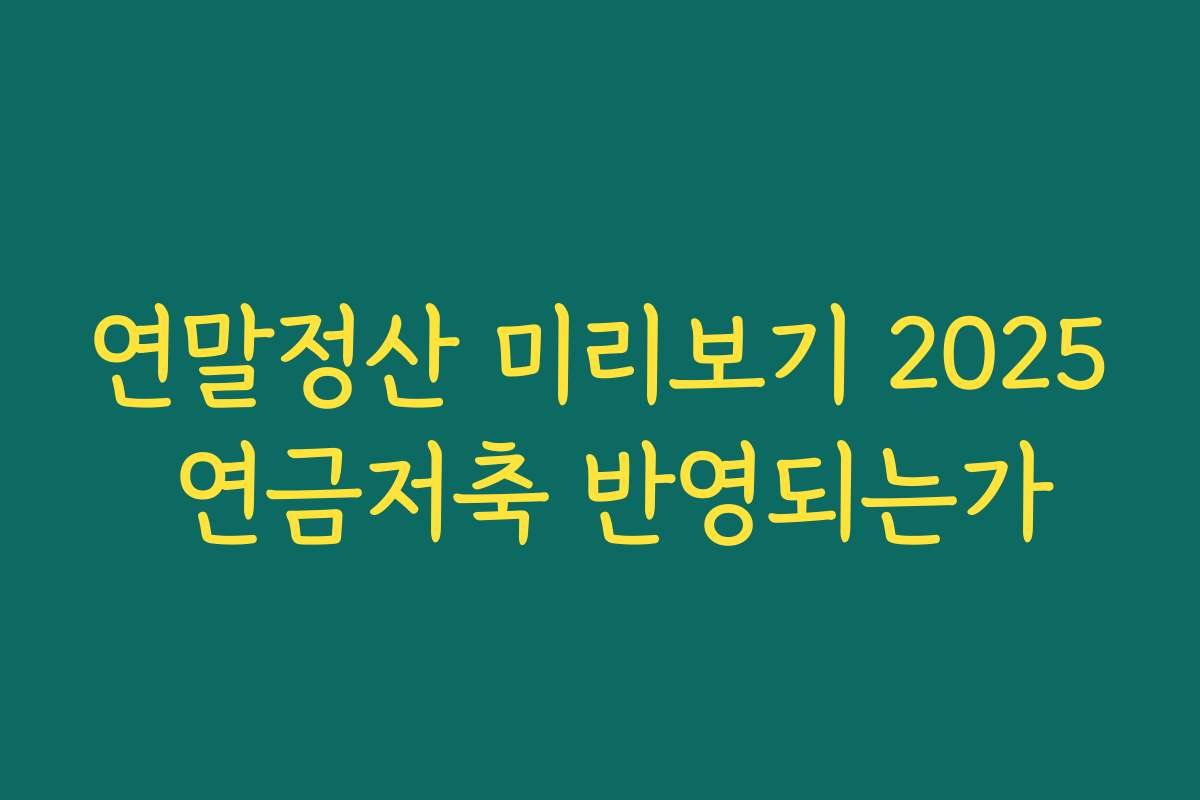 연말정산 미리보기 2025
연금저축 반영되는가